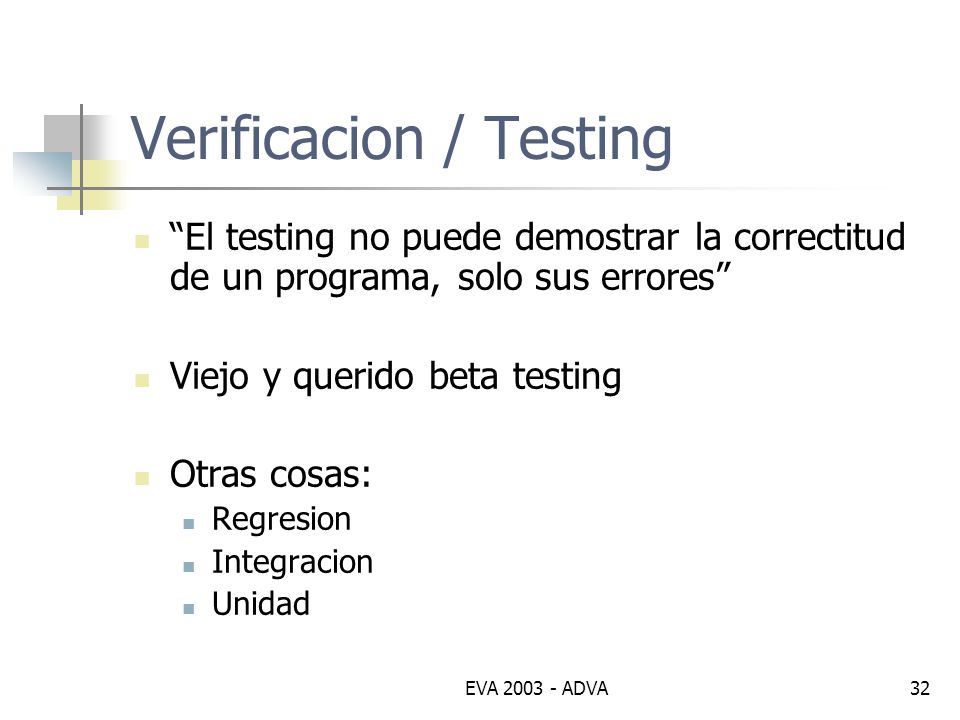 Verificacion / Testing

- “El testing no puede demostrar la correctitud de un programa, solo sus errores”

- Viejo y querido beta testing

- Otras cosas:
  - Regresion
  - Integracion
  - Unidad

EVA 2003 - ADVA

32